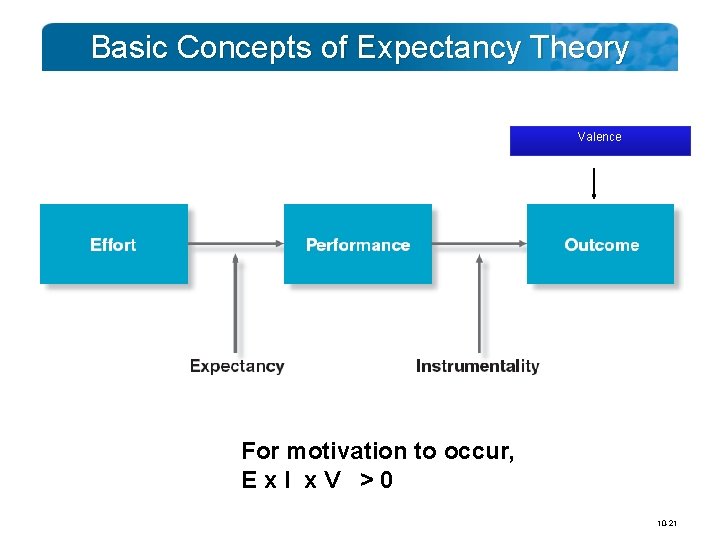 Basic Concepts of Expectancy Theory

Valence

Effort

Performance

Outcome

Expectancy

Instrumentality

For motivation to occur,
E x I x V > 0

10-21